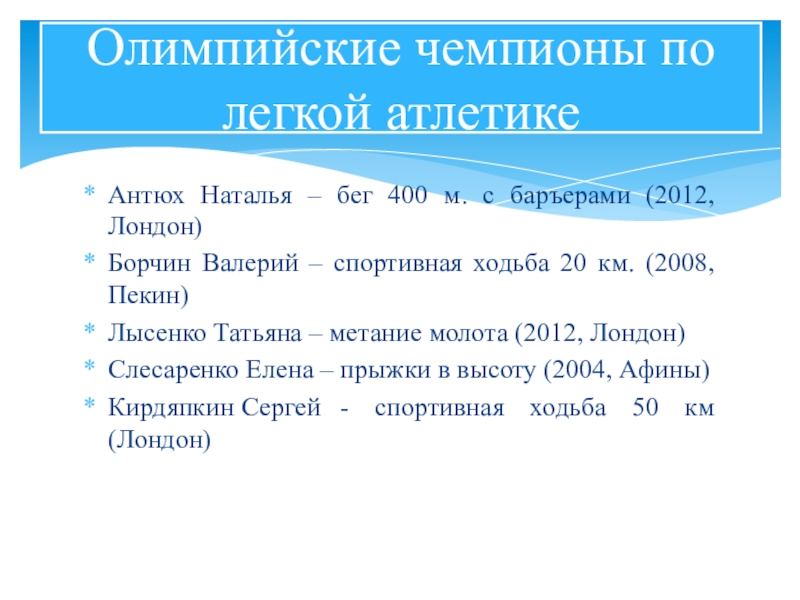 Олимпийские чемпионы по легкой атлетике

* Антюх Наталья – бег 400 м. с барьерами (2012, Лондон)
* Борчин Валерий – спортивная ходьба 20 км. (2008, Пекин)
* Лысенко Татьяна – метание молота (2012, Лондон)
* Слесаренко Елена – прыжки в высоту (2004, Афины)
* Кирдяпкин Сергей - спортивная ходьба 50 км (Лондон)